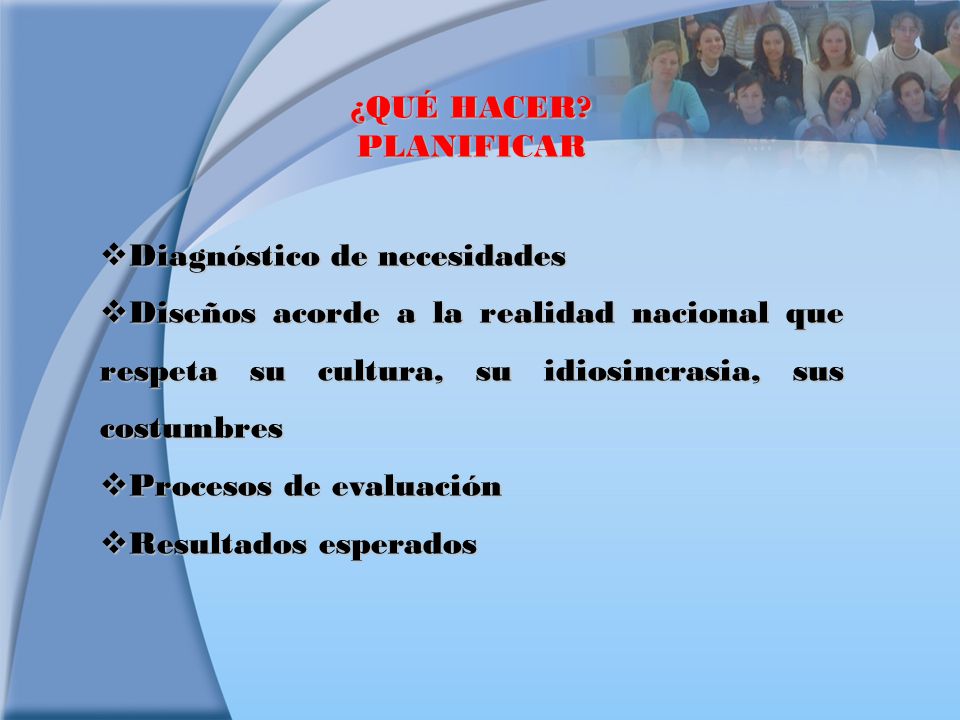 ¿QUÉ HACER?
PLANIFICAR

❖Diagnóstico de necesidades
❖Diseños acorde a la realidad nacional que respeta su cultura, su idiosincrasia, sus costumbres
❖Procesos de evaluación
❖Resultados esperados